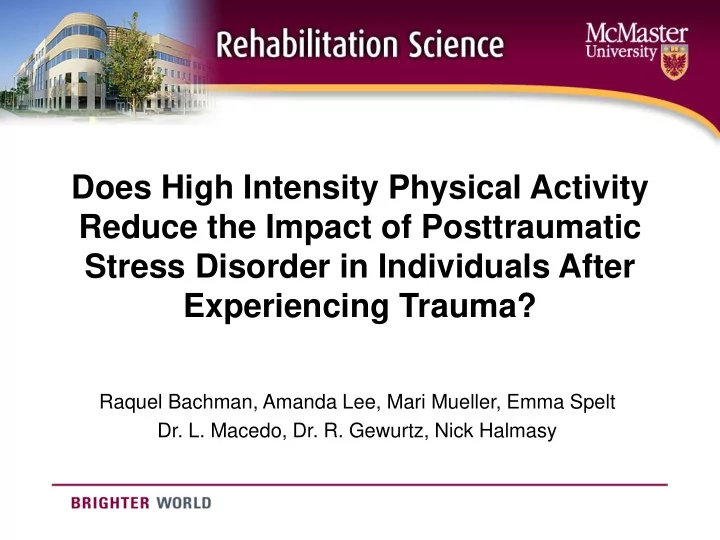 Rehabilitation Science

McMaster University

Does High Intensity Physical Activity Reduce the Impact of Posttraumatic Stress Disorder in Individuals After Experiencing Trauma?

Raquel Bachman, Amanda Lee, Mari Mueller, Emma Spelt
Dr. L. Macedo, Dr. R. Gewurtz, Nick Halmasy

BRIGHTER WORLD